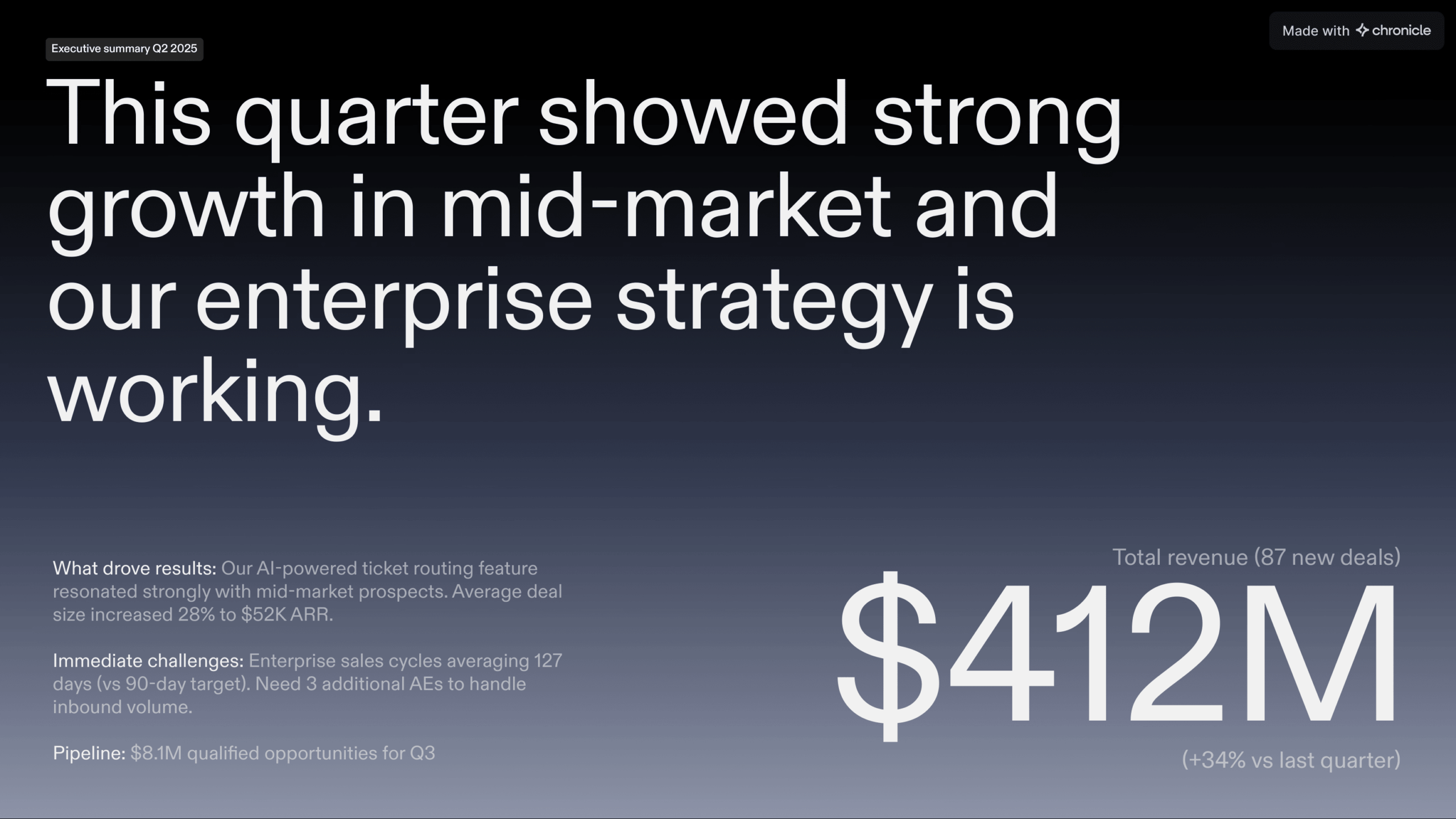 Executive summary Q2 2025

Made with chronicle

This quarter showed strong growth in mid-market and our enterprise strategy is working.

What drove results: Our AI-powered ticket routing feature resonated strongly with mid-market prospects. Average deal size increased 28% to \$52K ARR.

Immediate challenges: Enterprise sales cycles averaging 127 days (vs 90-day target). Need 3 additional AEs to handle inbound volume.

Pipeline: \$8.1M qualified opportunities for Q3

Total revenue (87 new deals)

\$412M

(+34% vs last quarter)